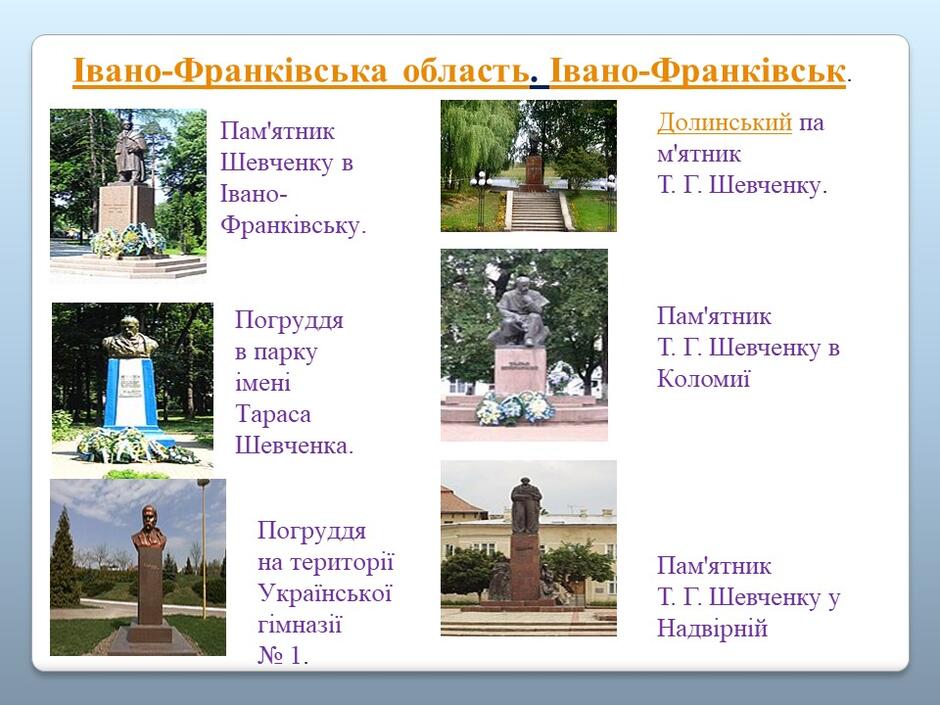 Івано-Франківська область. Івано-Франківськ.

Пам'ятник Шевченку в Івано-Франківську.

Погруддя в парку імені Тараса Шевченка.

Погруддя на території Української гімназії № 1.

Долинський па м'ятник Т. Г. Шевченку.

Пам'ятник Т. Г. Шевченку в Коломиї

Пам'ятник Т. Г. Шевченку у Надвірній